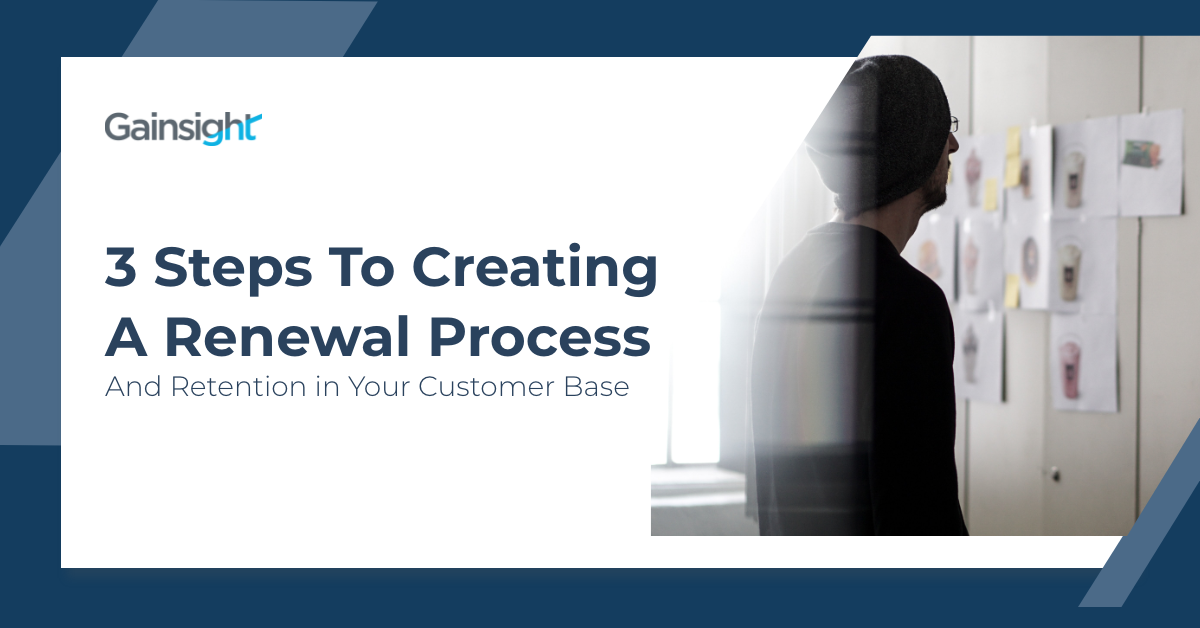 Gainsight

3 Steps To Creating A Renewal Process

And Retention in Your Customer Base